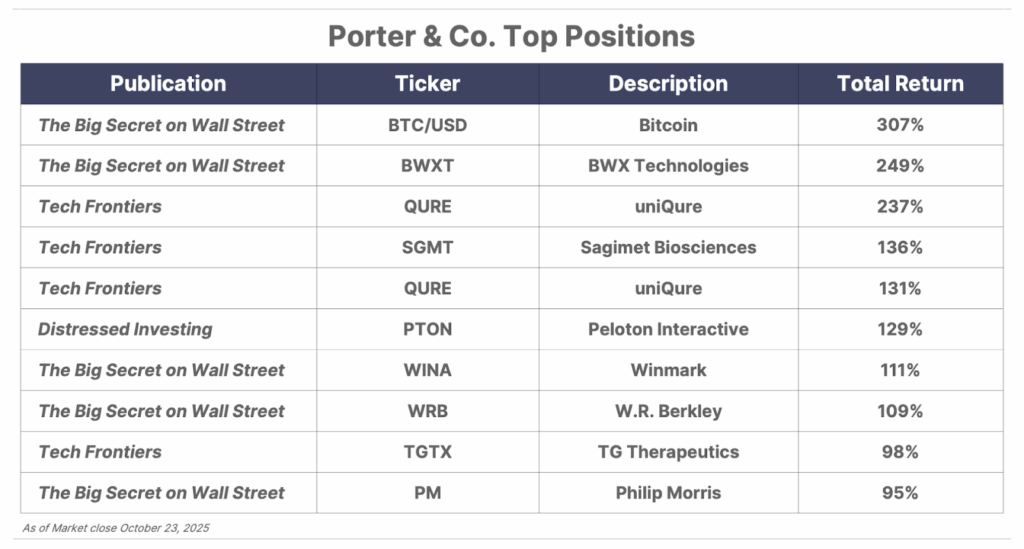 Porter & Co. Top Positions

| Publication | Ticker | Description | Total Return |
|---|---|---|---|
| The Big Secret on Wall Street | BTC/USD | Bitcoin | 307% |
| The Big Secret on Wall Street | BWXT | BWX Technologies | 249% |
| Tech Frontiers | QURE | uniQure | 237% |
| Tech Frontiers | SGMT | Sagimet Biosciences | 136% |
| Tech Frontiers | QURE | uniQure | 131% |
| Distressed Investing | PTON | Peloton Interactive | 129% |
| The Big Secret on Wall Street | WINA | Winmark | 111% |
| The Big Secret on Wall Street | WRB | W.R. Berkley | 109% |
| Tech Frontiers | TGTX | TG Therapeutics | 98% |
| The Big Secret on Wall Street | PM | Philip Morris | 95% |

As of Market close October 23, 2025